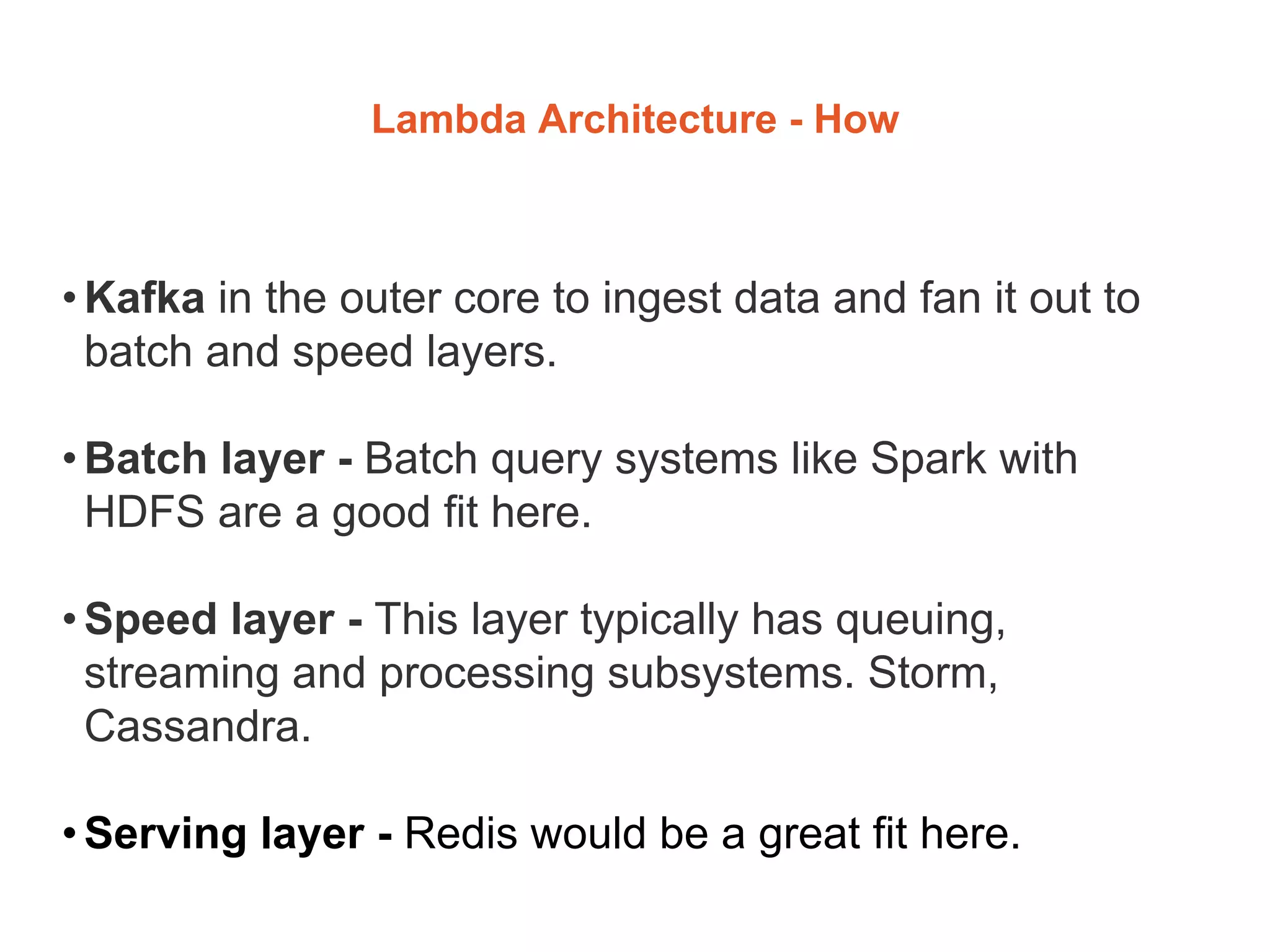 Lambda Architecture - How

• Kafka in the outer core to ingest data and fan it out to batch and speed layers.

• Batch layer - Batch query systems like Spark with HDFS are a good fit here.

• Speed layer - This layer typically has queuing, streaming and processing subsystems. Storm, Cassandra.

• Serving layer - Redis would be a great fit here.